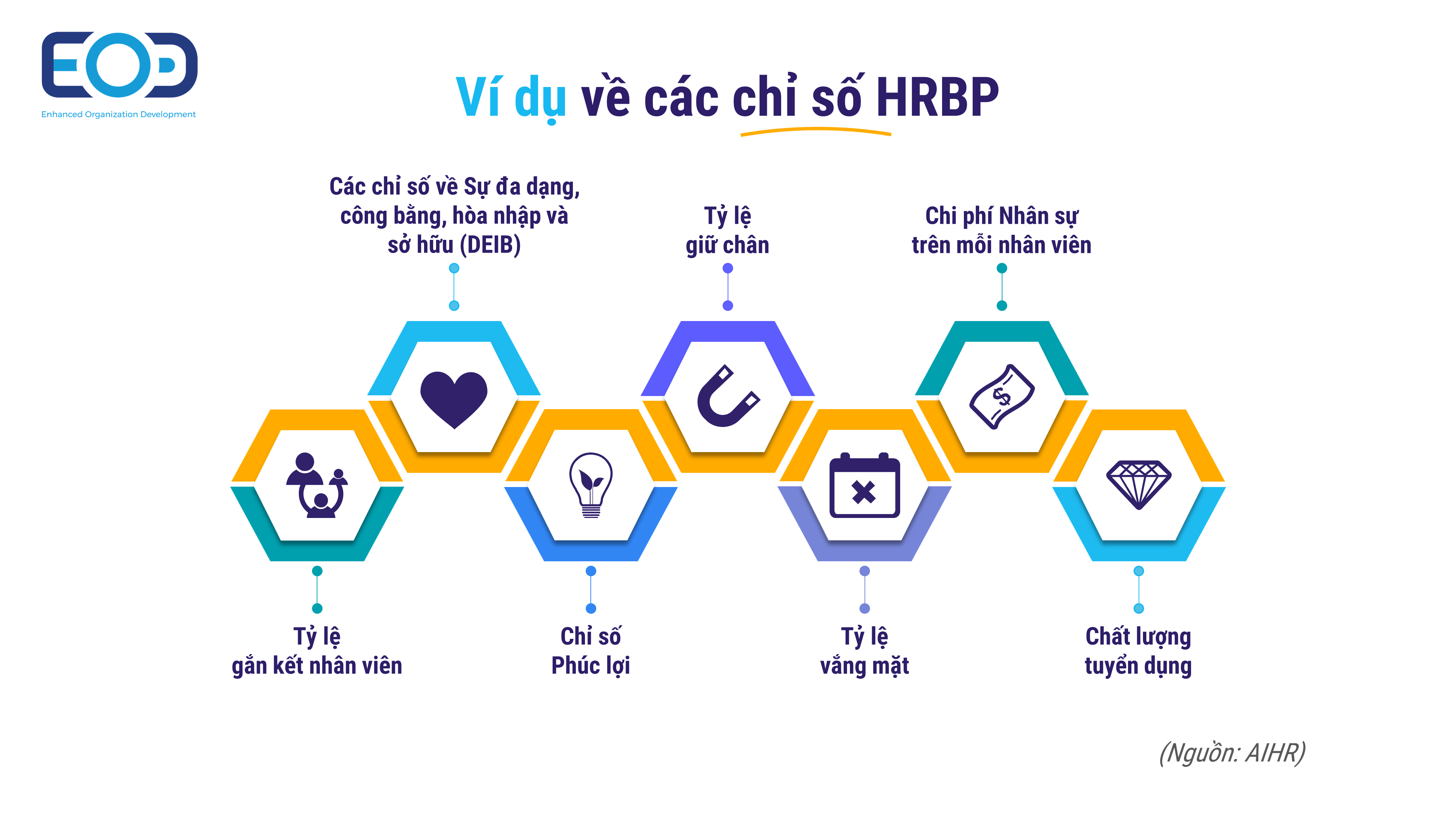 EOD
Enhanced Organization Development

Ví dụ về các chỉ số HRBP

Các chỉ số về Sự đa dạng, công bằng, hòa nhập và sở hữu (DEIB)

Tỷ lệ giữ chân

Chi phí Nhân sự trên mỗi nhân viên

Tỷ lệ gắn kết nhân viên

Chỉ số Phúc lợi

Tỷ lệ vắng mặt

Chất lượng tuyển dụng

(Nguồn: AIHR)